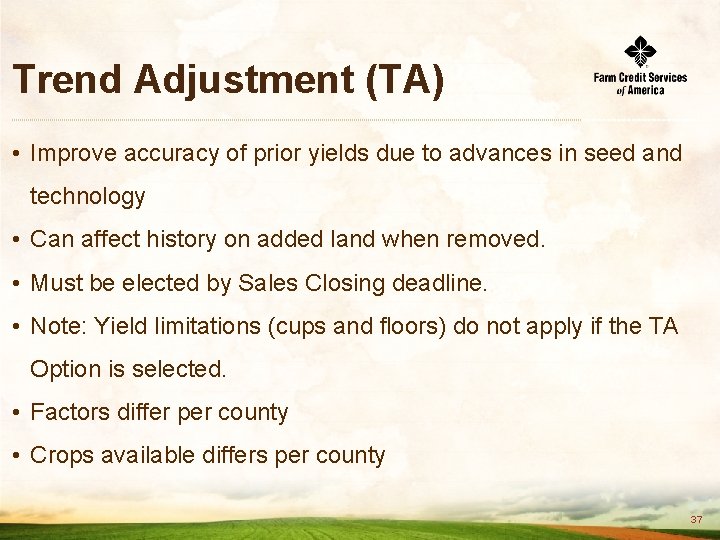 Trend Adjustment (TA)

Farm Credit Services of America

• Improve accuracy of prior yields due to advances in seed and technology

• Can affect history on added land when removed.

• Must be elected by Sales Closing deadline.

• Note: Yield limitations (cups and floors) do not apply if the TA Option is selected.

• Factors differ per county

• Crops available differs per county

37